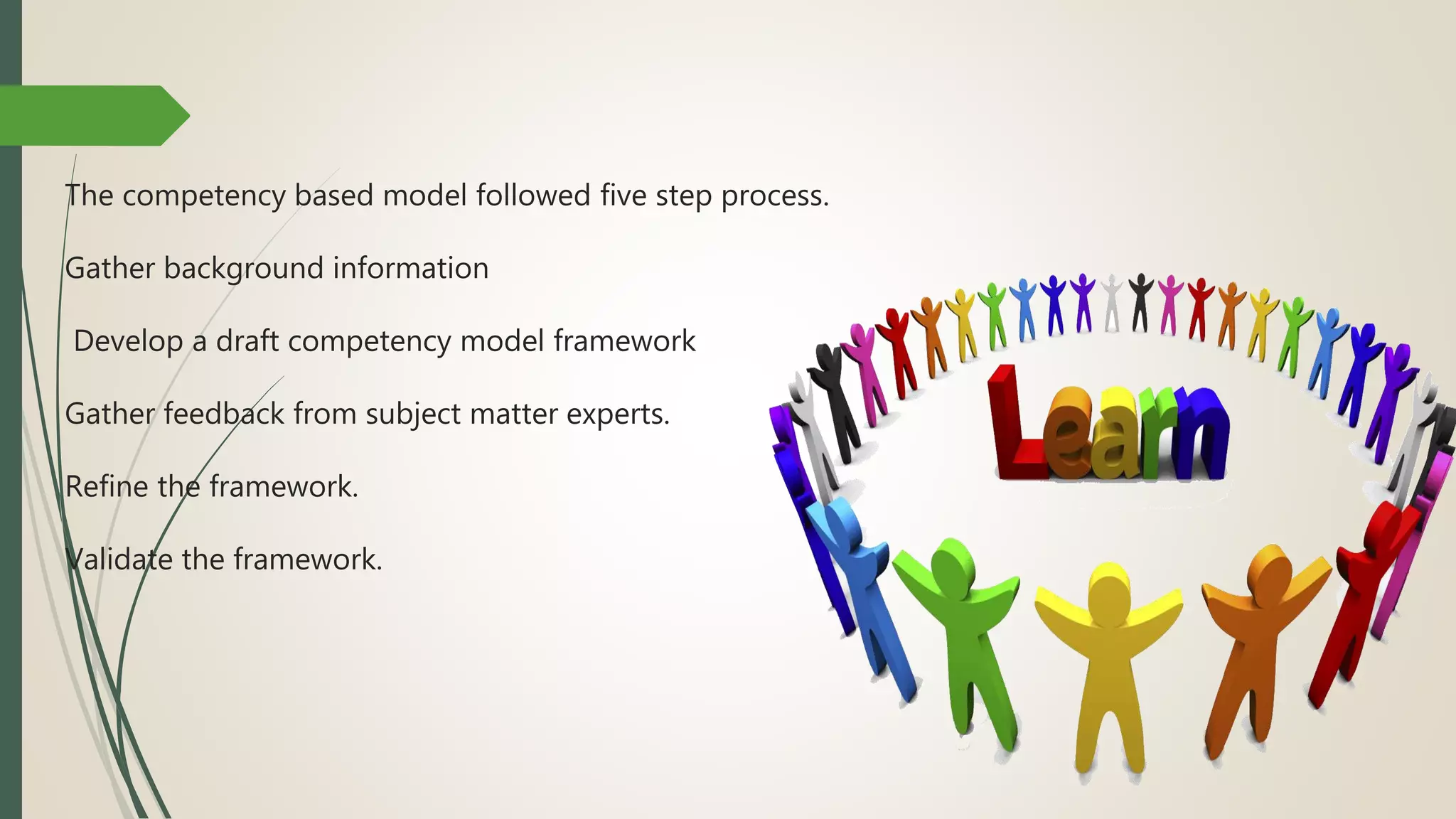 The competency based model followed five step process.

Gather background information

Develop a draft competency model framework

Gather feedback from subject matter experts.

Refine the framework.

Validate the framework.

Learn